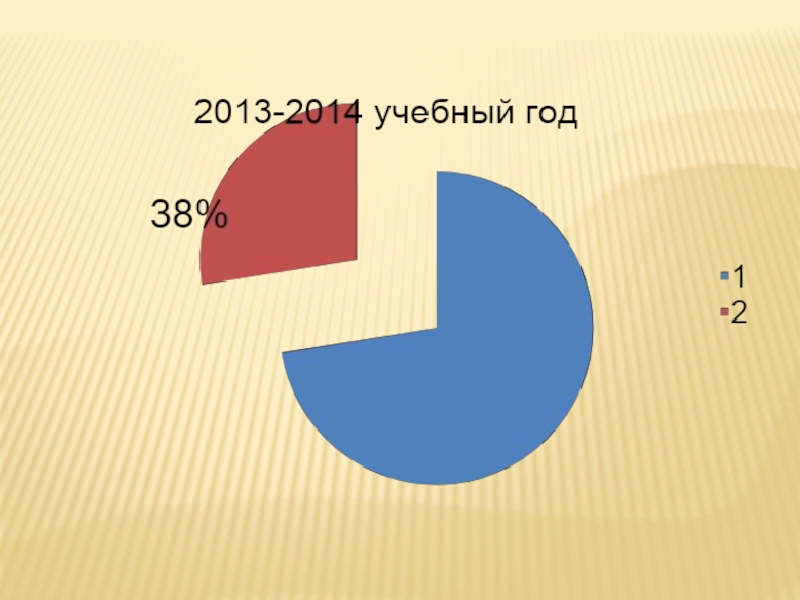 2013-2014 учебный год

38%

1
2